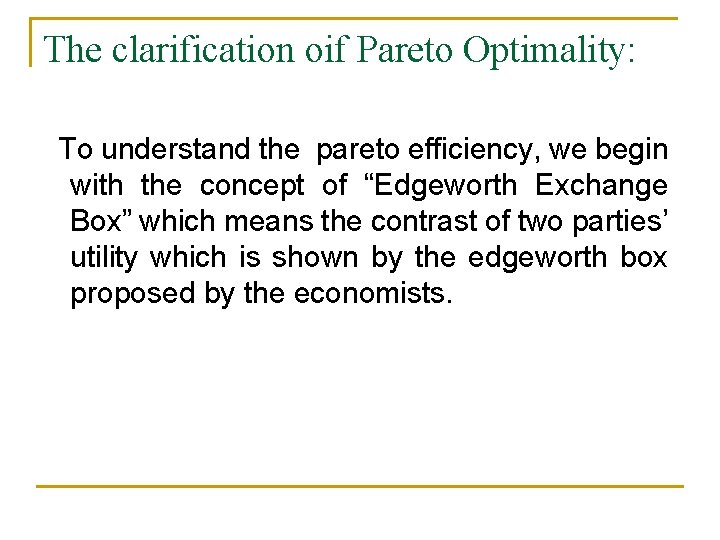 The clarification oif Pareto Optimality:

To understand the pareto efficiency, we begin with the concept of “Edgeworth Exchange Box” which means the contrast of two parties’ utility which is shown by the edgeworth box proposed by the economists.